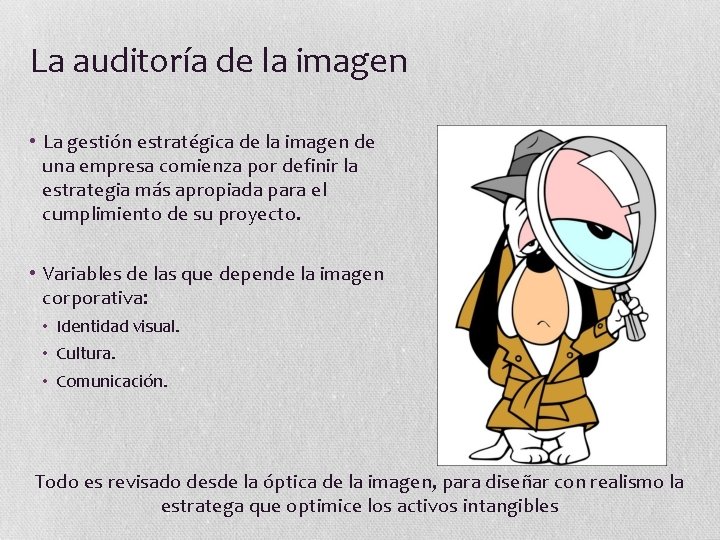 La auditoría de la imagen

• La gestión estratégica de la imagen de una empresa comienza por definir la estrategia más apropiada para el cumplimiento de su proyecto.

• Variables de las que depende la imagen corporativa:
• Identidad visual.
• Cultura.
• Comunicación.

Todo es revisado desde la óptica de la imagen, para diseñar con realismo la estratega que optimice los activos intangibles